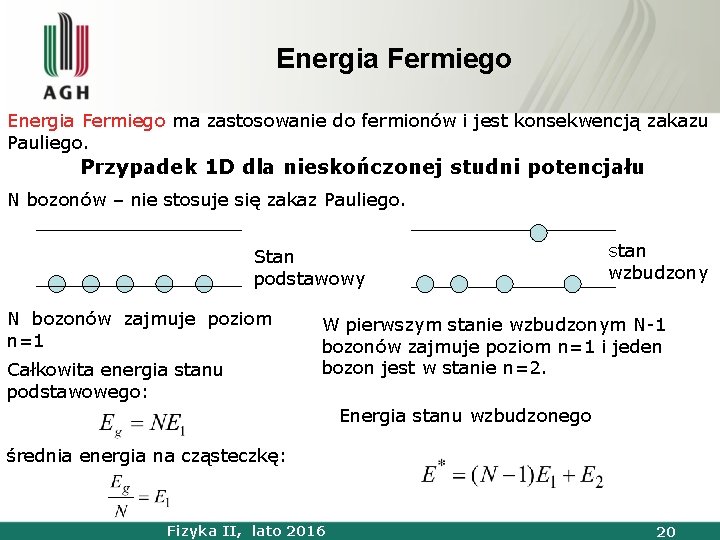 AGH

Energia Fermiego

Energia Fermiego ma zastosowanie do fermionów i jest konsekwencją zakazu Pauliego.

Przypadek 1D dla nieskończonej studni potencjału

N bozonów – nie stosuje się zakaz Pauliego.

Stan podstawowy

stan wzbudzony

N bozonów zajmuje poziom n=1

Całkowita energia stanu podstawowego:

$E_g = NE_1$

średnia energia na cząsteczkę:

$\frac{E_g}{N} = E_1$

W pierwszym stanie wzbudzonym N-1 bozonów zajmuje poziom n=1 i jeden bozon jest w stanie n=2.

Energia stanu wzbudzonego

$E^* = (N-1)E_1 + E_2$

Fizyka II, lato 2016

20